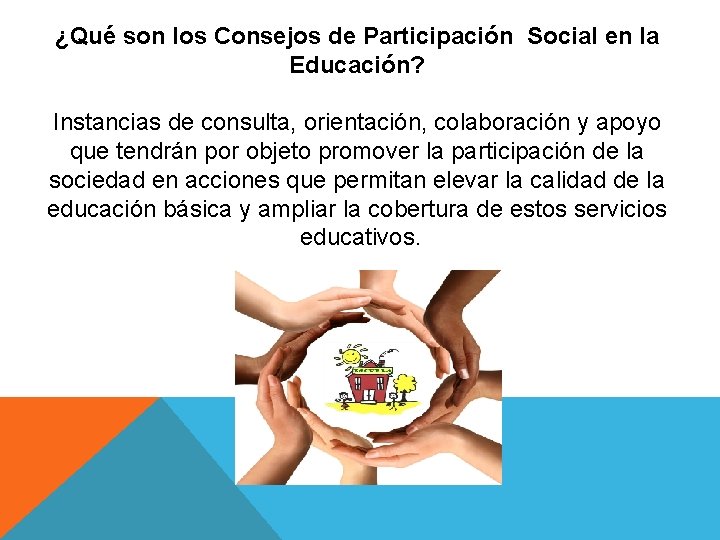 ¿Qué son los Consejos de Participación Social en la Educación?

Instancias de consulta, orientación, colaboración y apoyo que tendrán por objeto promover la participación de la sociedad en acciones que permitan elevar la calidad de la educación básica y ampliar la cobertura de estos servicios educativos.

ESCUELA